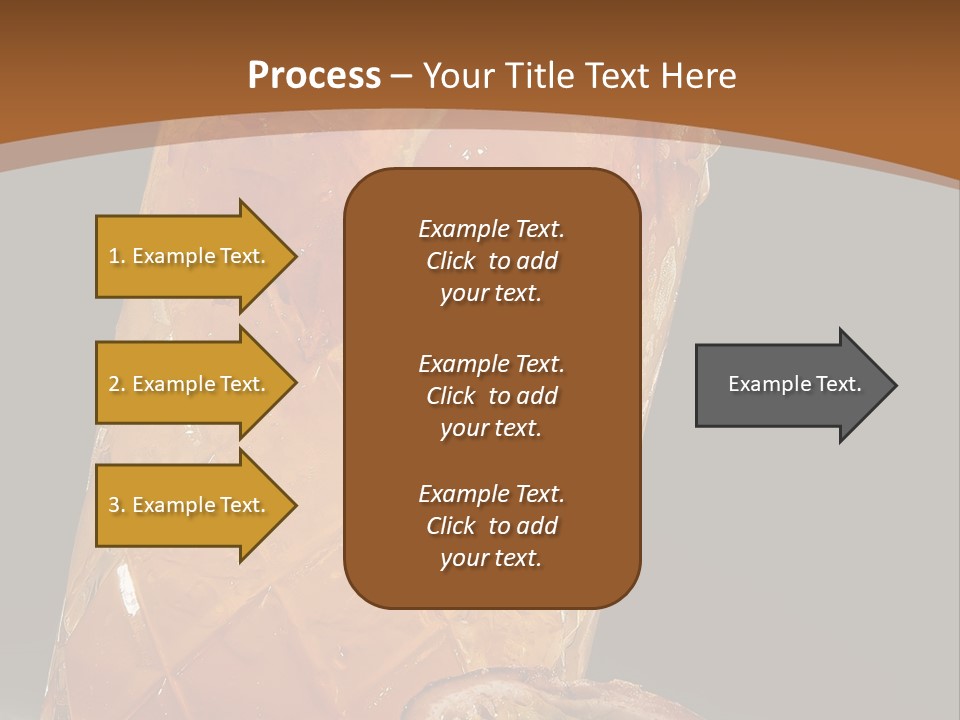 Process – Your Title Text Here

1. Example Text.

2. Example Text.

3. Example Text.

Example Text. Click to add your text.

Example Text. Click to add your text.

Example Text. Click to add your text.

Example Text.